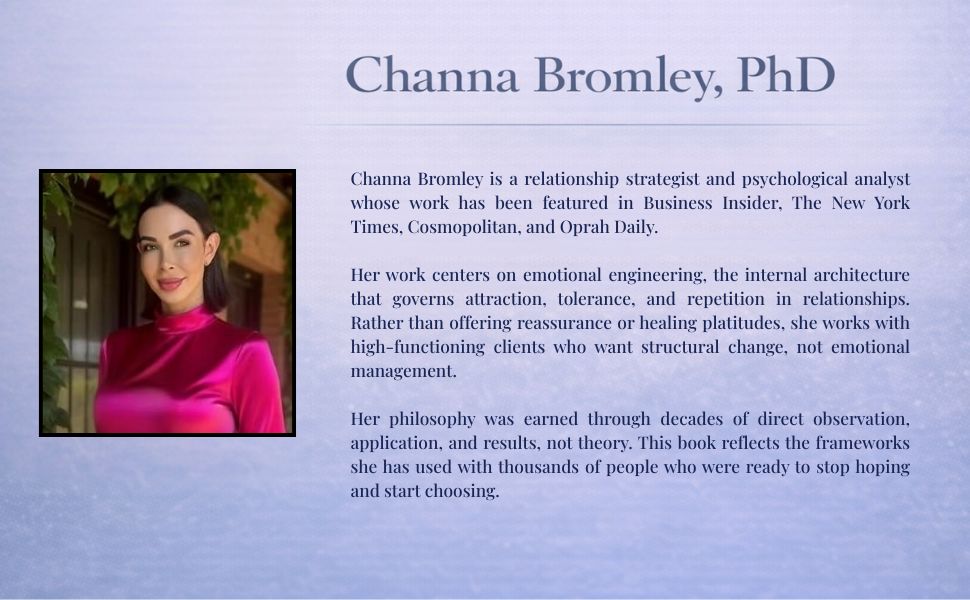 Channa Bromley, PhD

Channa Bromley is a relationship strategist and psychological analyst whose work has been featured in Business Insider, The New York Times, Cosmopolitan, and Oprah Daily.

Her work centers on emotional engineering, the internal architecture that governs attraction, tolerance, and repetition in relationships. Rather than offering reassurance or healing platitudes, she works with high-functioning clients who want structural change, not emotional management.

Her philosophy was earned through decades of direct observation, application, and results, not theory. This book reflects the frameworks she has used with thousands of people who were ready to stop hoping and start choosing.